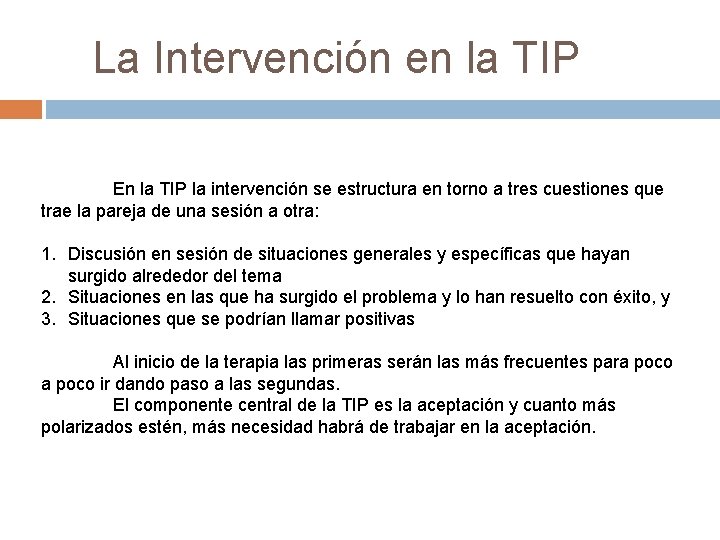 La Intervención en la TIP

En la TIP la intervención se estructura en torno a tres cuestiones que trae la pareja de una sesión a otra:

1. Discusión en sesión de situaciones generales y específicas que hayan surgido alrededor del tema
2. Situaciones en las que ha surgido el problema y lo han resuelto con éxito, y
3. Situaciones que se podrían llamar positivas

Al inicio de la terapia las primeras serán las más frecuentes para poco a poco ir dando paso a las segundas.
El componente central de la TIP es la aceptación y cuanto más polarizados estén, más necesidad habrá de trabajar en la aceptación.